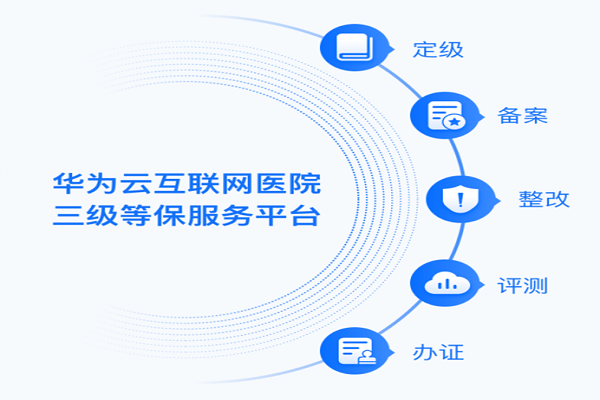 华为云互联网医院
三级等保服务平台

定级

备案

整改

评测

办证